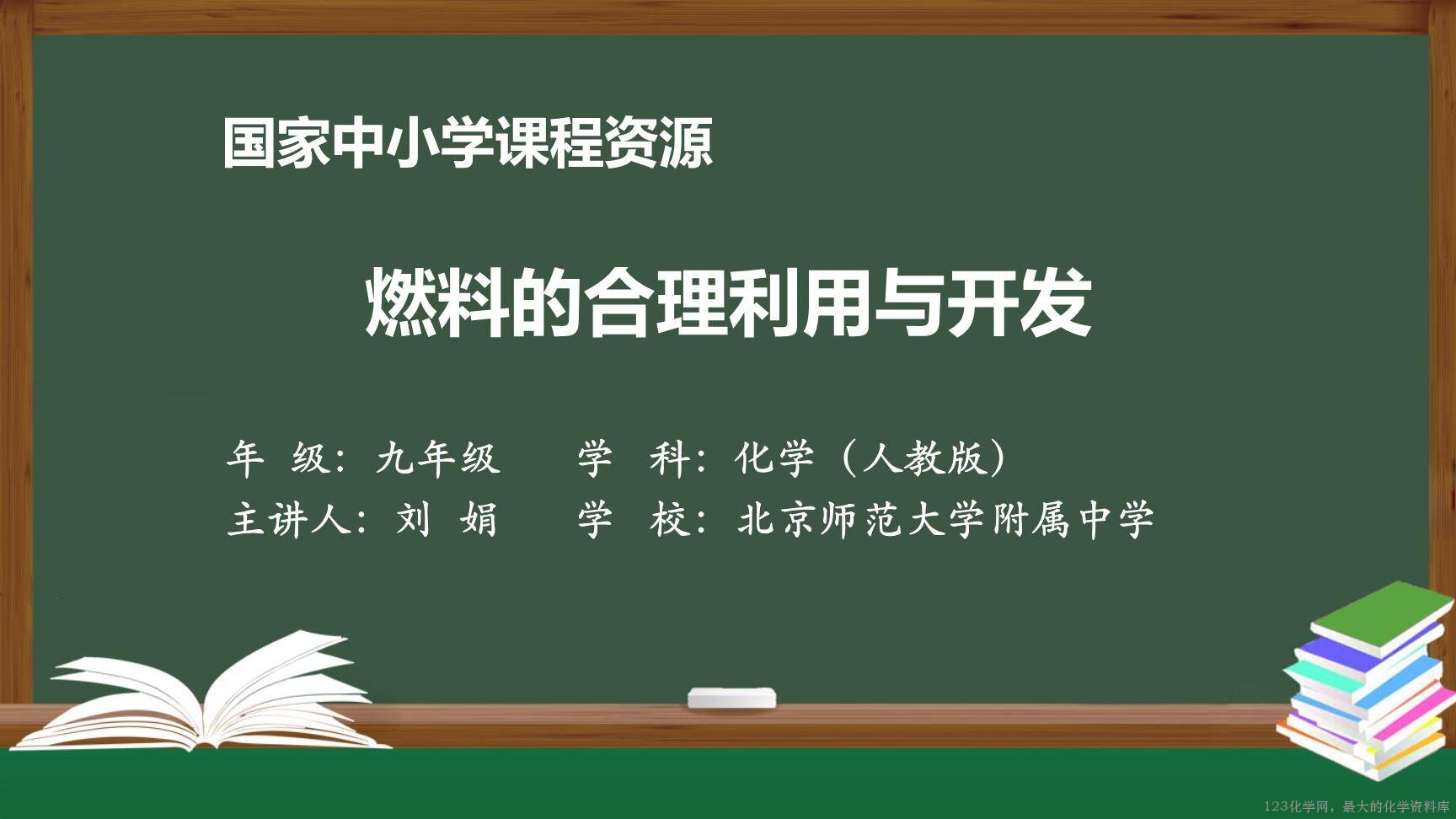 国家中小学课程资源

燃料的合理利用与开发

年 级：九年级 学 科：化学（人教版）
主讲人：刘 娟 学 校：北京师范大学附属中学

123化学网，最大的化学资料库